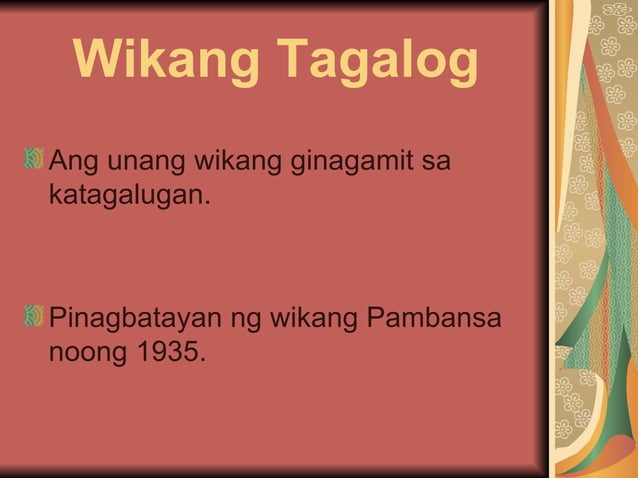 Wikang Tagalog

Ang unang wikang ginagamit sa katagalugan.

Pinagbatayan ng wikang Pambansa noong 1935.